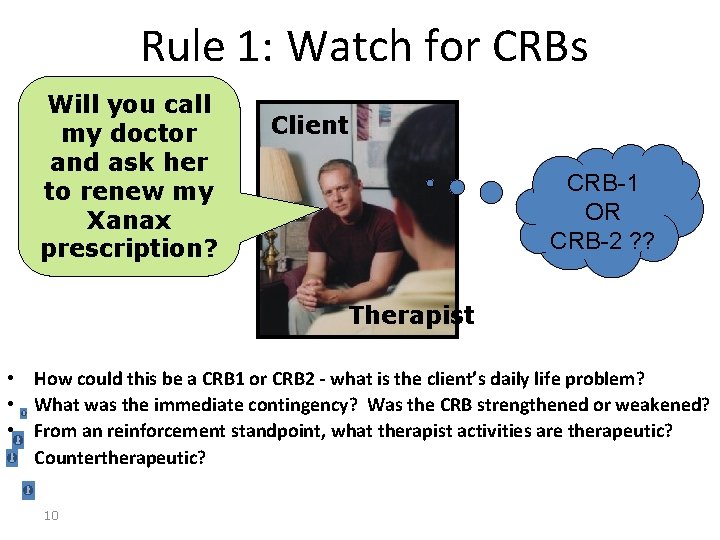 Rule 1: Watch for CRBs

Will you call my doctor and ask her to renew my Xanax prescription?

Client

Therapist

CRB-1
OR
CRB-2 ??

• How could this be a CRB1 or CRB2 - what is the client's daily life problem?
• What was the immediate contingency? Was the CRB strengthened or weakened?
• From an reinforcement standpoint, what therapist activities are therapeutic? Countertherapeutic?

10